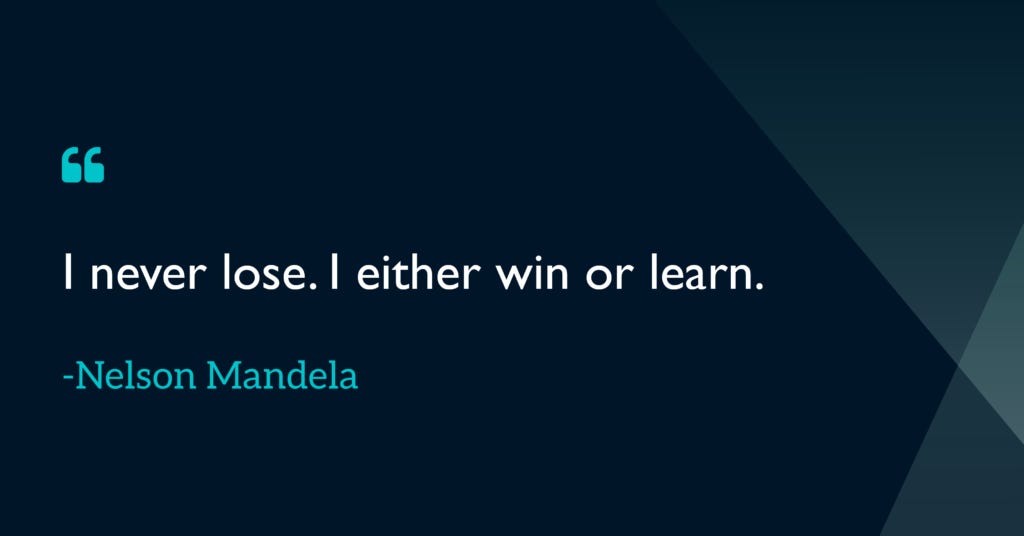 “

I never lose. I either win or learn.

-Nelson Mandela